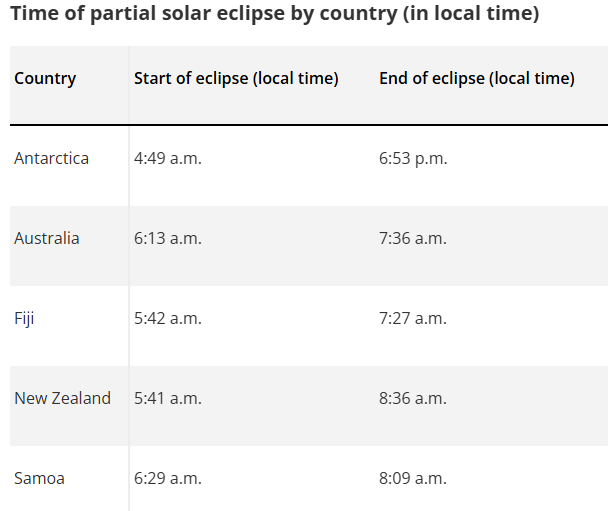 Time of partial solar eclipse by country (in local time)

| Country | Start of eclipse (local time) | End of eclipse (local time) |
|---|---|---|
| Antarctica | 4:49 a.m. | 6:53 p.m. |
| Australia | 6:13 a.m. | 7:36 a.m. |
| Fiji | 5:42 a.m. | 7:27 a.m. |
| New Zealand | 5:41 a.m. | 8:36 a.m. |
| Samoa | 6:29 a.m. | 8:09 a.m. |